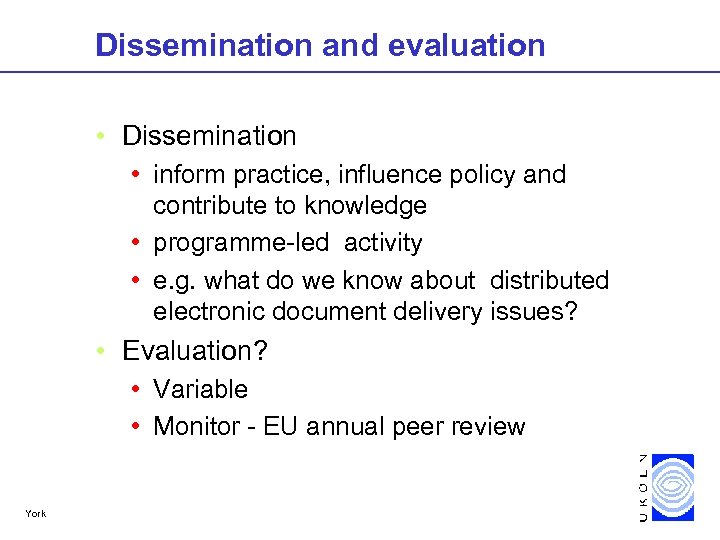 Dissemination and evaluation

• Dissemination
  • inform practice, influence policy and contribute to knowledge
  • programme-led activity
  • e.g. what do we know about distributed electronic document delivery issues?
• Evaluation?
  • Variable
  • Monitor - EU annual peer review

York

UKOLN